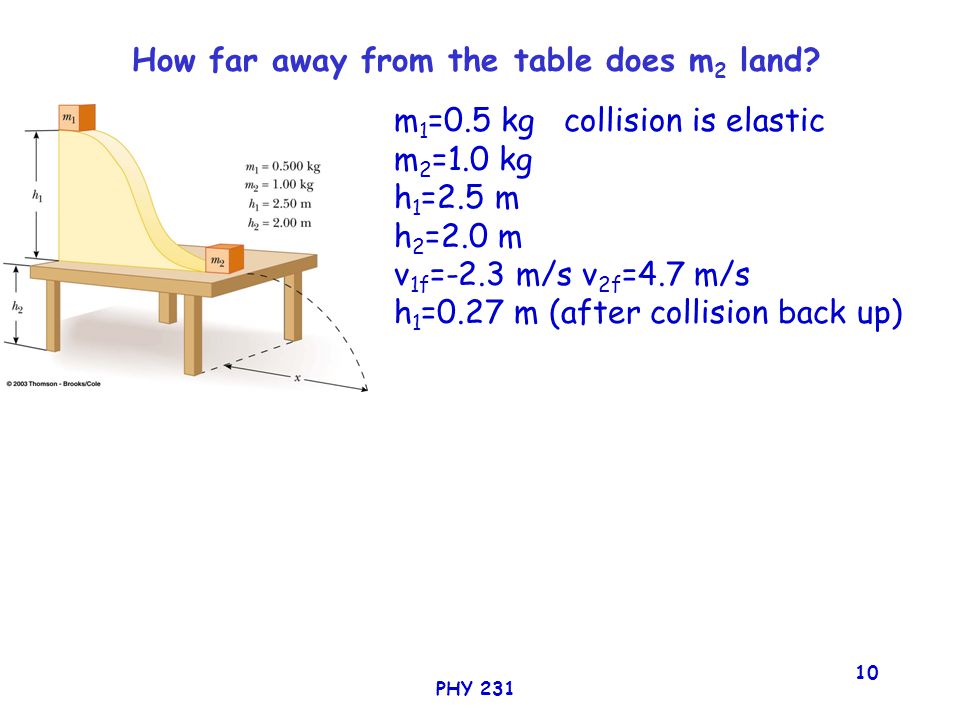 How far away from the table does $m_2$ land?

$m_1$

$h_1$

$m_1 = 0.500$ kg
$m_2 = 1.00$ kg
$h_1 = 2.50$ m
$h_2 = 2.00$ m

$m_2$

$h_2$

$x$

© 2003 Thomson - Brooks/Cole

$m_1$=0.5 kg   collision is elastic
$m_2$=1.0 kg
$h_1$=2.5 m
$h_2$=2.0 m
$v_{1f}$=-2.3 m/s $v_{2f}$=4.7 m/s
$h_1$=0.27 m (after collision back up)

PHY 231

10